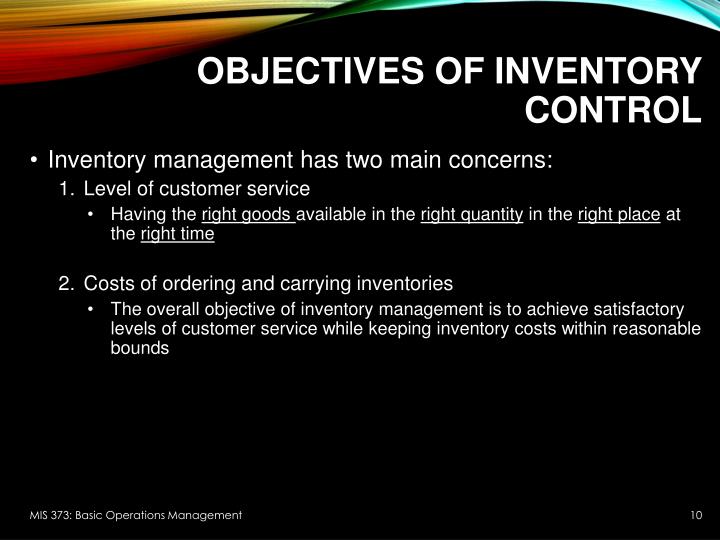 OBJECTIVES OF INVENTORY CONTROL

• Inventory management has two main concerns:

1. Level of customer service

• Having the right goods available in the right quantity in the right place at the right time

2. Costs of ordering and carrying inventories

• The overall objective of inventory management is to achieve satisfactory levels of customer service while keeping inventory costs within reasonable bounds

MIS 373: Basic Operations Management

10